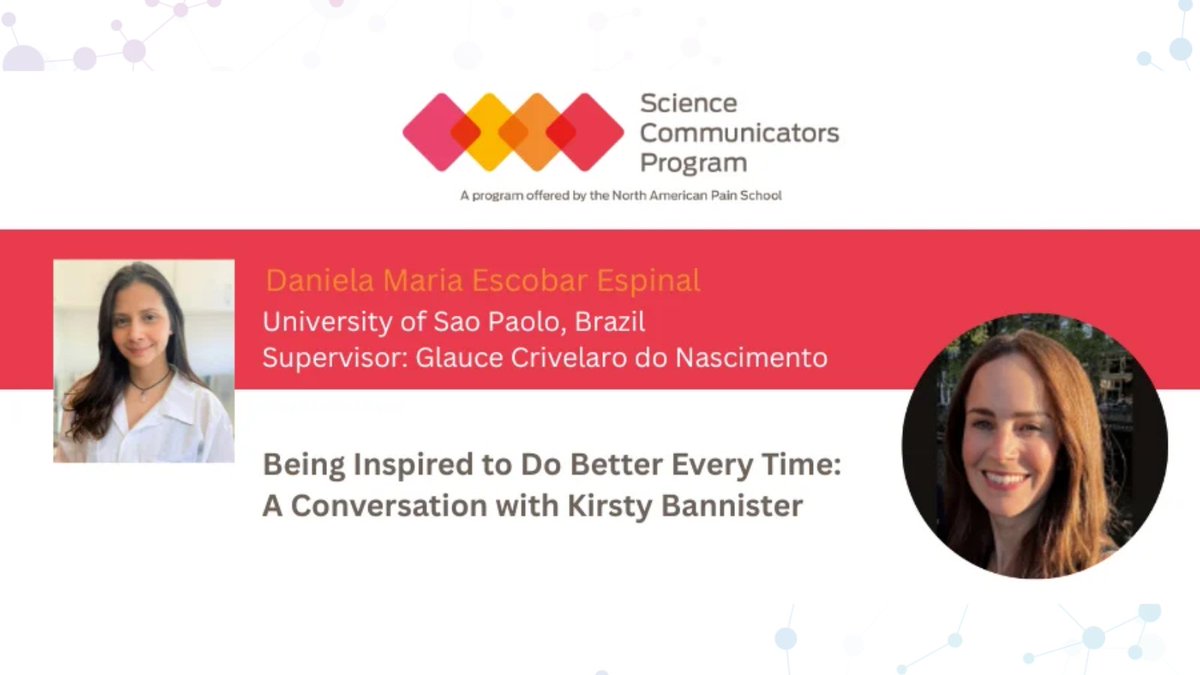 Science Communicators Program

A program offered by the North American Pain School

Daniela Maria Escobar Espinal
University of Sao Paolo, Brazil
Supervisor: Glauce Crivelaro do Nascimento

Being Inspired to Do Better Every Time: A Conversation with Kirsty Bannister